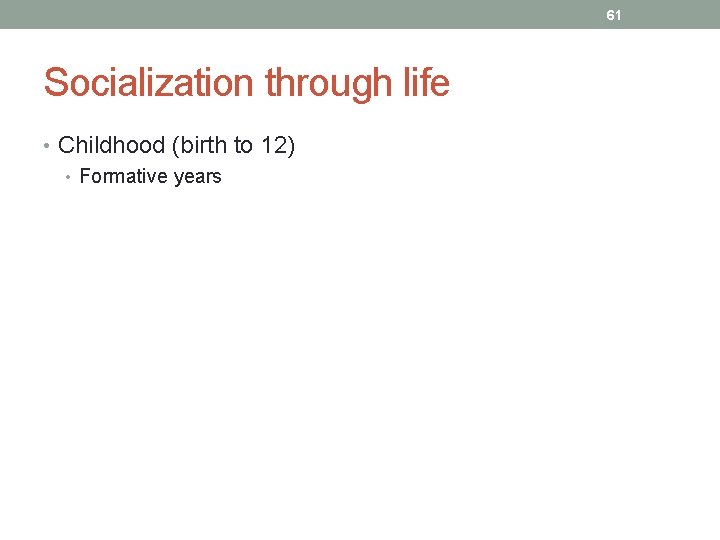 61

Socialization through life

• Childhood (birth to 12)
  • Formative years